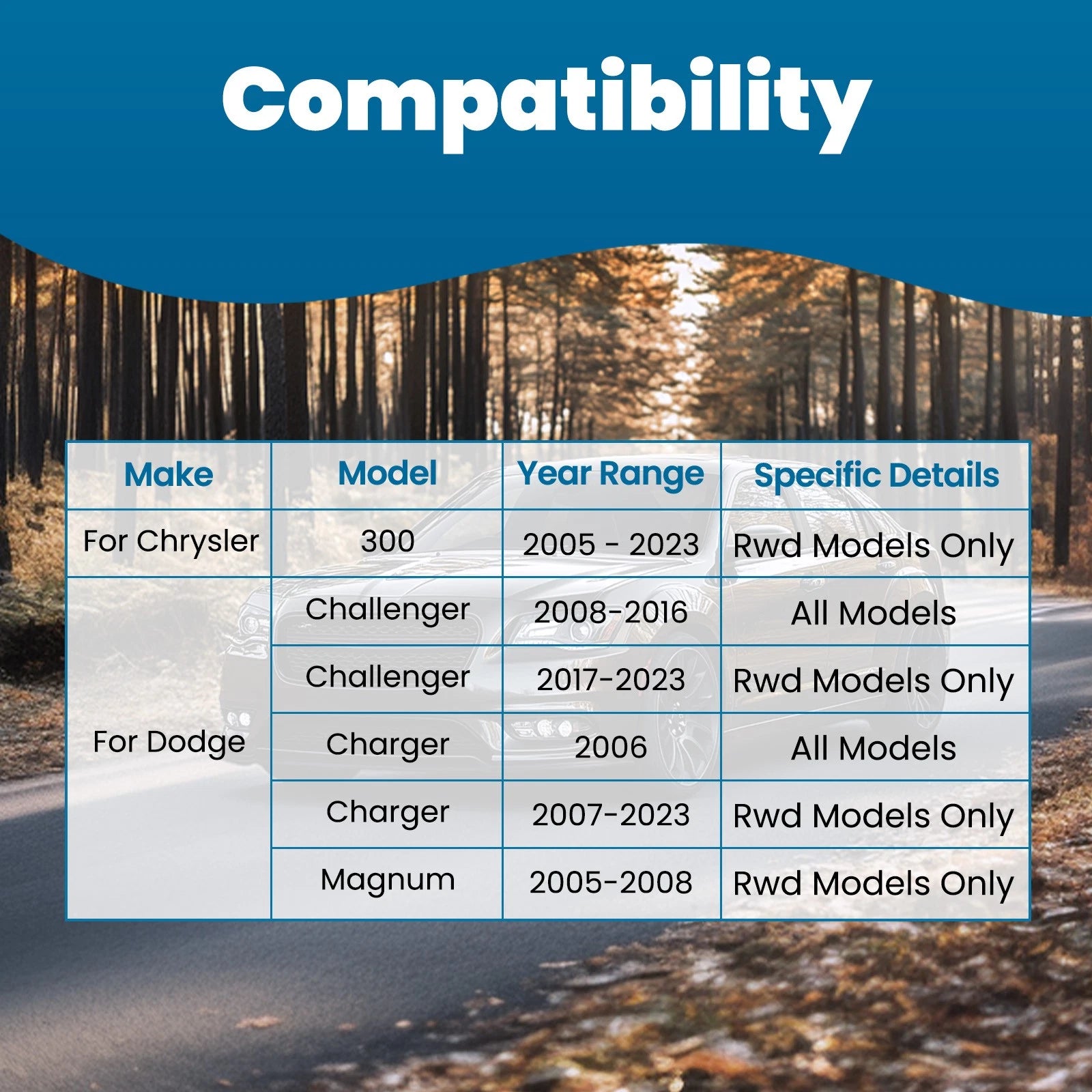 Compatibility

| Make | Model | Year Range | Specific Details |
|---|---|---|---|
| For Chrysler | 300 | 2005 - 2023 | Rwd Models Only |
| For Dodge | Challenger | 2008-2016 | All Models |
| | Challenger | 2017-2023 | Rwd Models Only |
| | Charger | 2006 | All Models |
| | Charger | 2007-2023 | Rwd Models Only |
| | Magnum | 2005-2008 | Rwd Models Only |